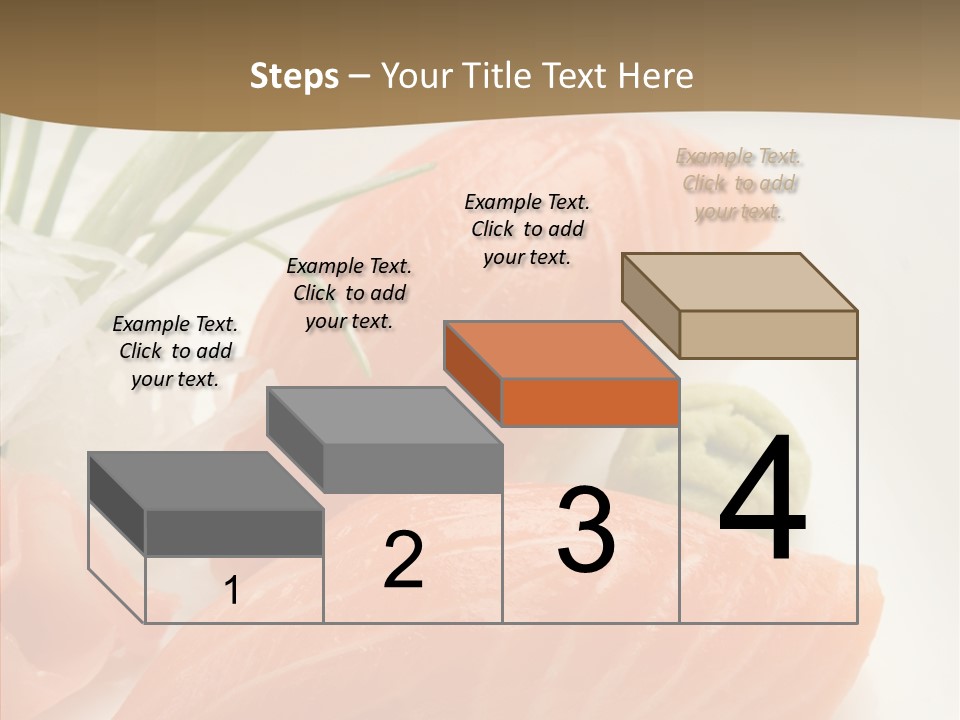 Steps – Your Title Text Here

Example Text. Click to add your text.

Example Text. Click to add your text.

Example Text. Click to add your text.

Example Text. Click to add your text.

1

2

3

4